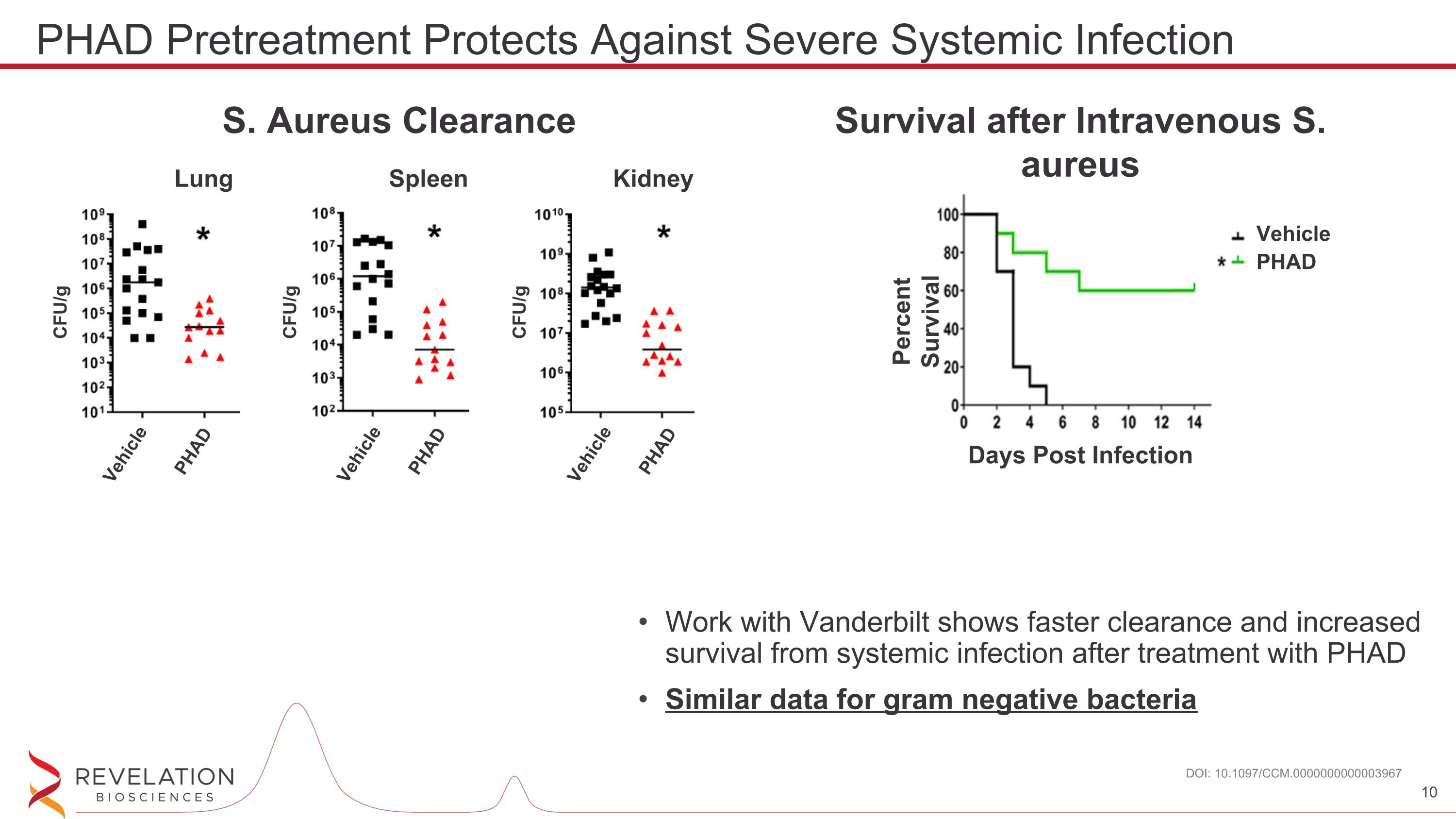 PHAD Pretreatment Protects Against Severe Systemic Infection

S. Aureus Clearance

Lung

CFU/g

$10^9$
$10^8$
$10^7$
$10^6$
$10^5$
$10^4$
$10^3$
$10^2$
$10^1$

*

Vehicle
PHAD

Spleen

CFU/g

$10^8$
$10^7$
$10^6$
$10^5$
$10^4$
$10^3$
$10^2$

*

Vehicle
PHAD

Kidney

CFU/g

$10^{10}$
$10^9$
$10^8$
$10^7$
$10^6$
$10^5$

*

Vehicle
PHAD

Survival after Intravenous S. aureus

Percent Survival

100
80
60
40
20
0

0 2 4 6 8 10 12 14

Days Post Infection

Vehicle
* PHAD

• Work with Vanderbilt shows faster clearance and increased survival from systemic infection after treatment with PHAD

• Similar data for gram negative bacteria

REVELATION
BIOSCIENCES

DOI: 10.1097/CCM.0000000000003967

10